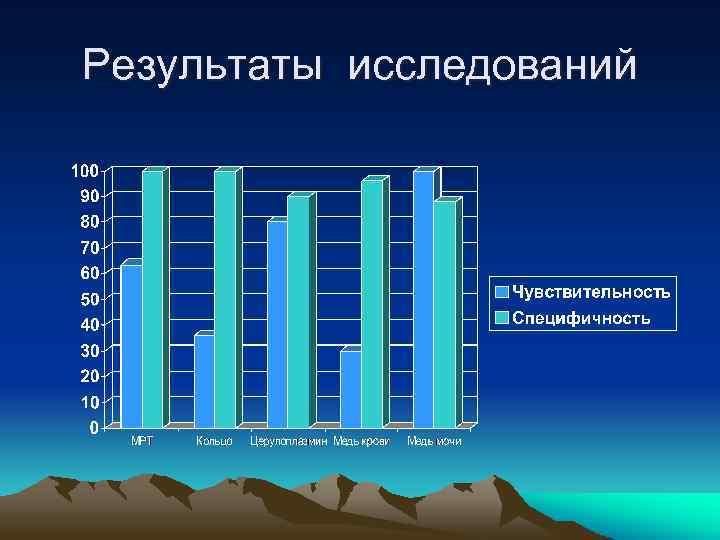 Результаты исследований

100
90
80
70
60
50
40
30
20
10
0

МРТ
Кольцо
Церулоплазмин
Медь крови
Медь мочи

Чувствительность
Специфичность